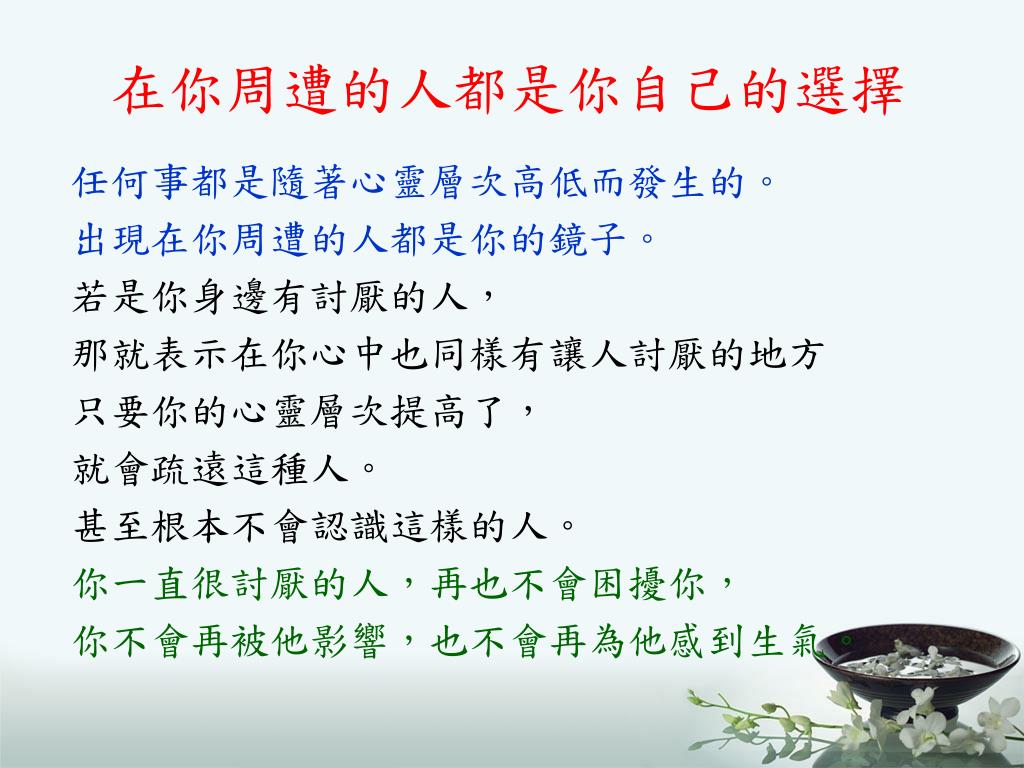 在你周遭的人都是你自己的選擇

任何事都是隨著心靈層次高低而發生的。
出現在你周遭的人都是你的鏡子。
若是你身邊有討厭的人，
那就表示在你心中也同樣有讓人討厭的地方
只要你的心靈層次提高了，
就會疏遠這種人。
甚至根本不會認識這樣的人。
你一直很討厭的人，再也不會困擾你，
你不會再被他影響，也不會再為他感到生氣。